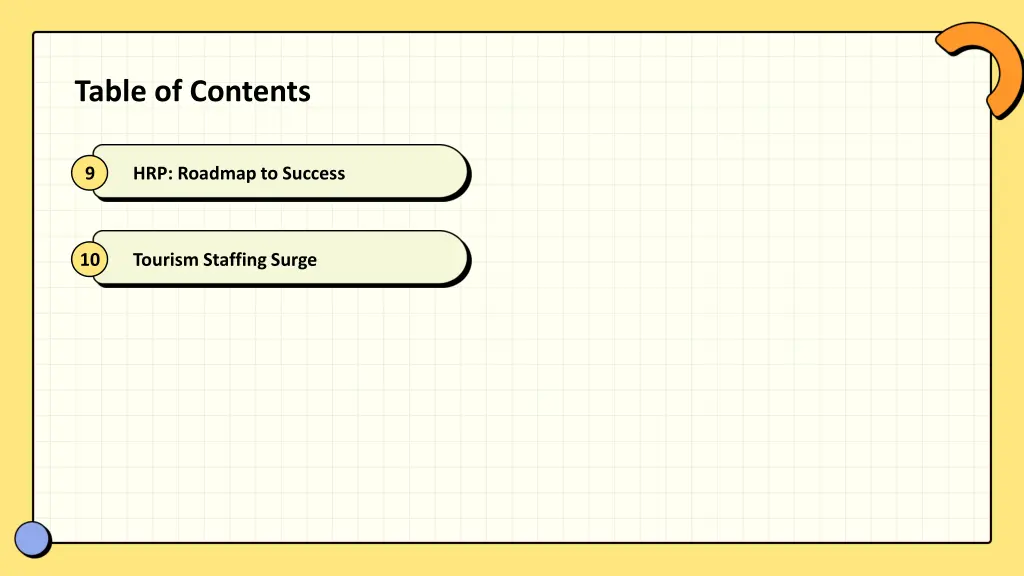 Table of Contents

9 HRP: Roadmap to Success

10 Tourism Staffing Surge